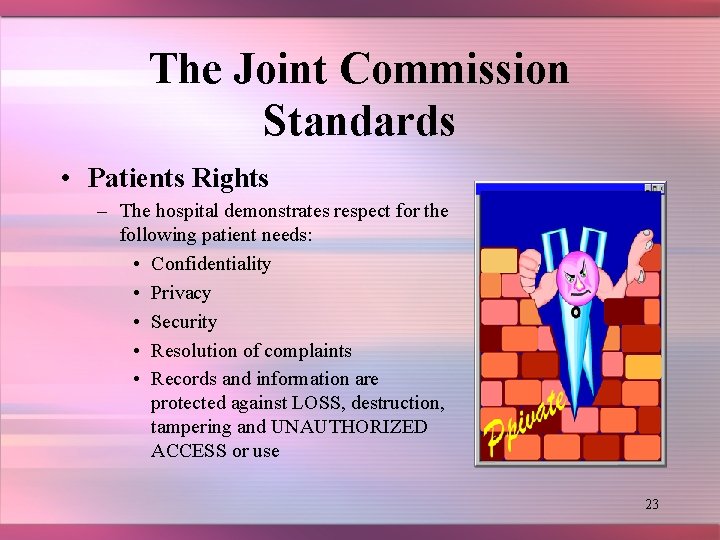 The Joint Commission Standards

• Patients Rights
– The hospital demonstrates respect for the following patient needs:
• Confidentiality
• Privacy
• Security
• Resolution of complaints
• Records and information are protected against LOSS, destruction, tampering and UNAUTHORIZED ACCESS or use

Private

23